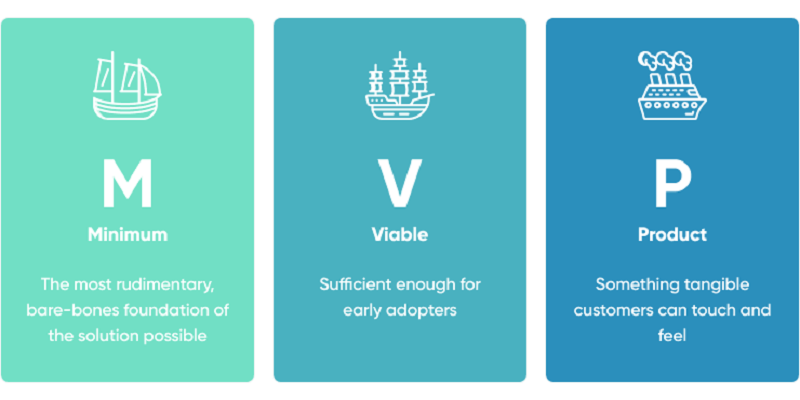 M

Minimum

The most rudimentary, bare-bones foundation of the solution possible

V

Viable

Sufficient enough for early adopters

P

Product

Something tangible customers can touch and feel